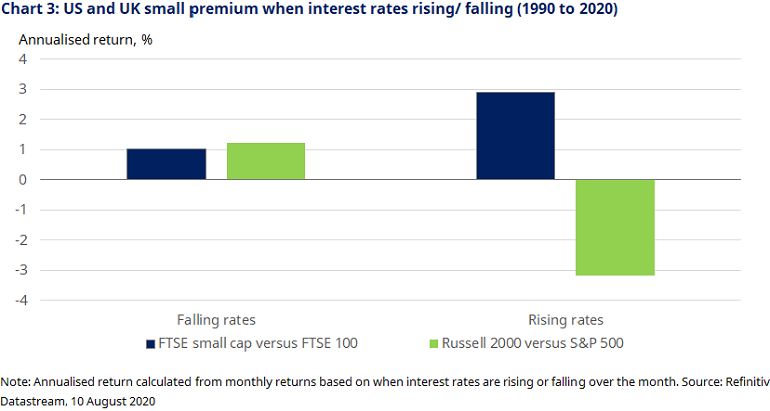 Chart 3: US and UK small premium when interest rates rising/ falling (1990 to 2020)

Annualised return, %

4
3
2
1
0
-1
-2
-3
-4

Falling rates
Rising rates

FTSE small cap versus FTSE 100
Russell 2000 versus S&P 500

Note: Annualised return calculated from monthly returns based on when interest rates are rising or falling over the month. Source: Refinitiv Datastream, 10 August 2020